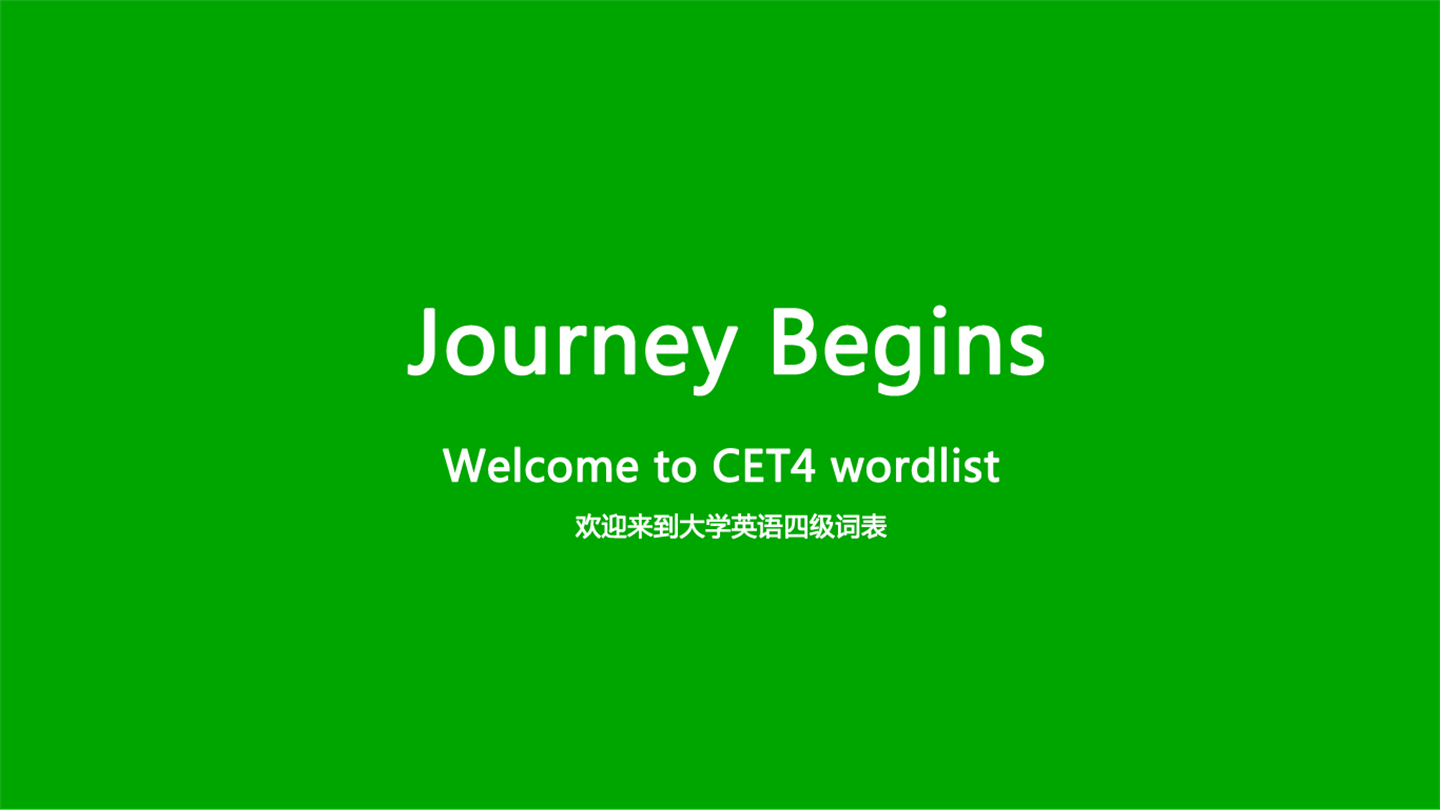 Journey Begins

Welcome to CET4 wordlist

欢迎来到大学英语四级词表